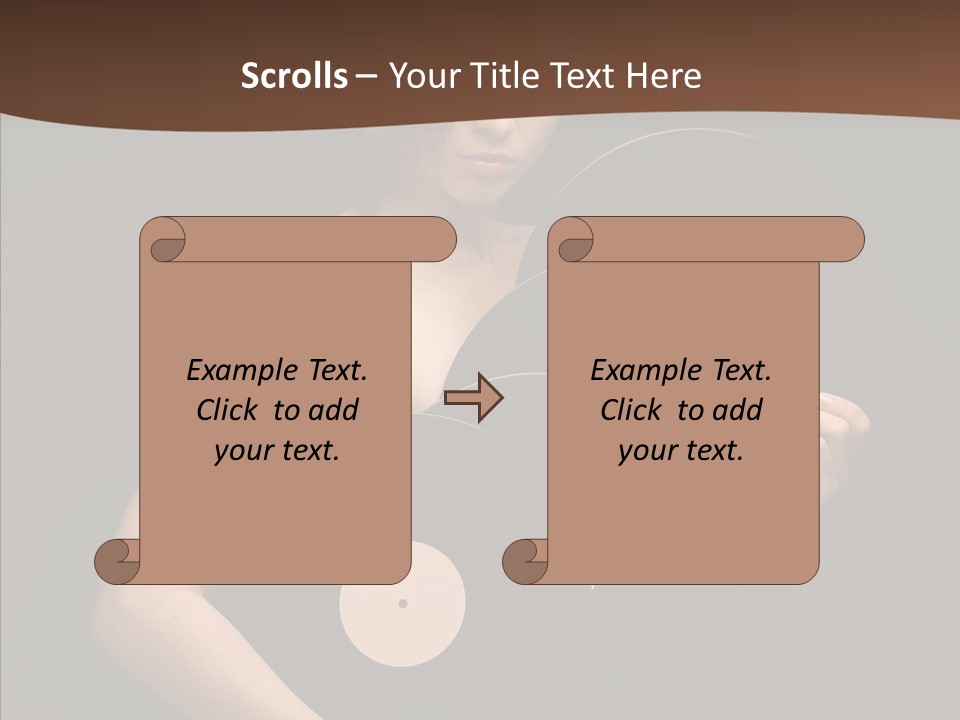 Scrolls – Your Title Text Here

Example Text. Click to add your text.

Example Text. Click to add your text.